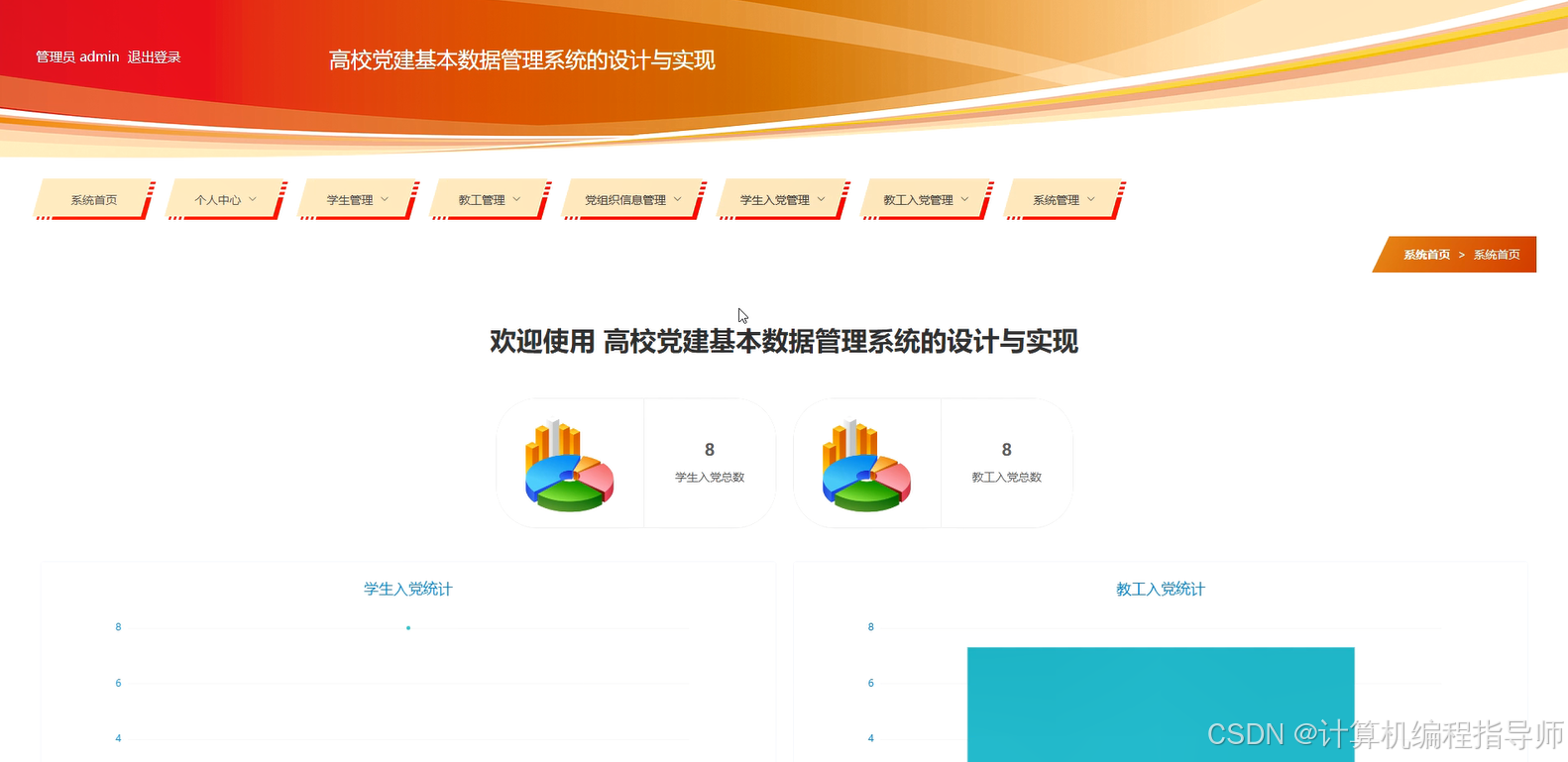 管理员 admin 退出登录

高校党建基本数据管理系统的设计与实现

系统首页 个人中心 学生管理 教工管理 党组织信息管理 学生入党管理 教工入党管理 系统管理

系统首页 > 系统首页

欢迎使用 高校党建基本数据管理系统的设计与实现

8
学生入党总数

8
教工入党总数

学生入党统计

8
6
4

教工入党统计

8
6
4

CSDN @计算机编程指导师